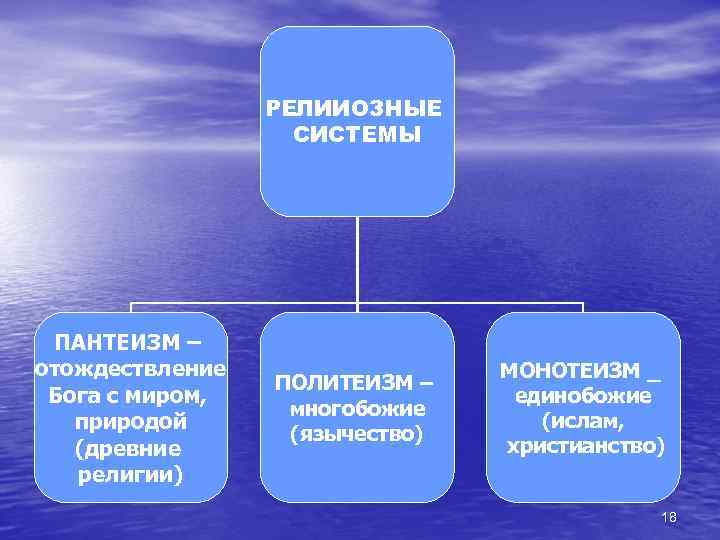 РЕЛИИОЗНЫЕ СИСТЕМЫ

ПАНТЕИЗМ – отождествление Бога с миром, природой (древние религии)

ПОЛИТЕИЗМ – многобожие (язычество)

МОНОТЕИЗМ _ единобожие (ислам, христианство)

18